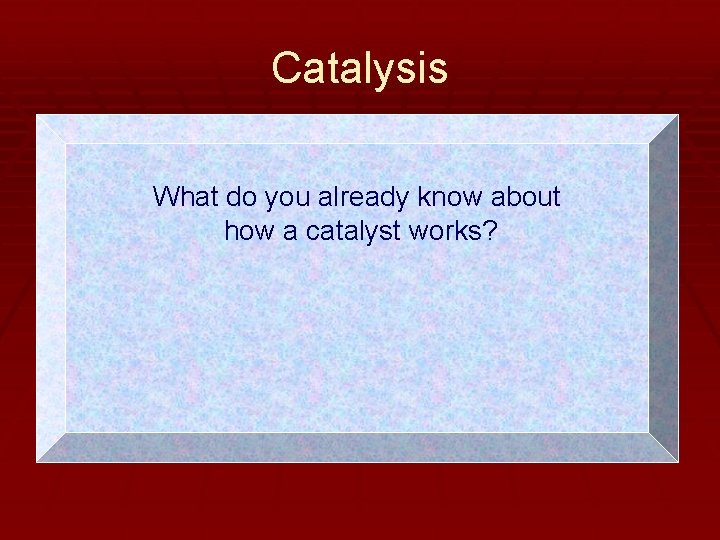 Catalysis

What do you already know about how a catalyst works?